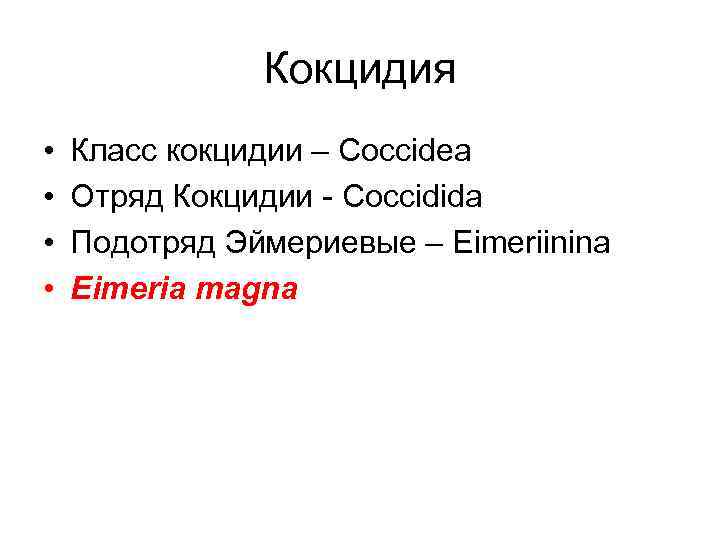 Кокцидия

• Класс кокцидии – Coccidea
• Отряд Кокцидии - Coccidida
• Подотряд Эймериевые – Eimeriinina
• Eimeria magna